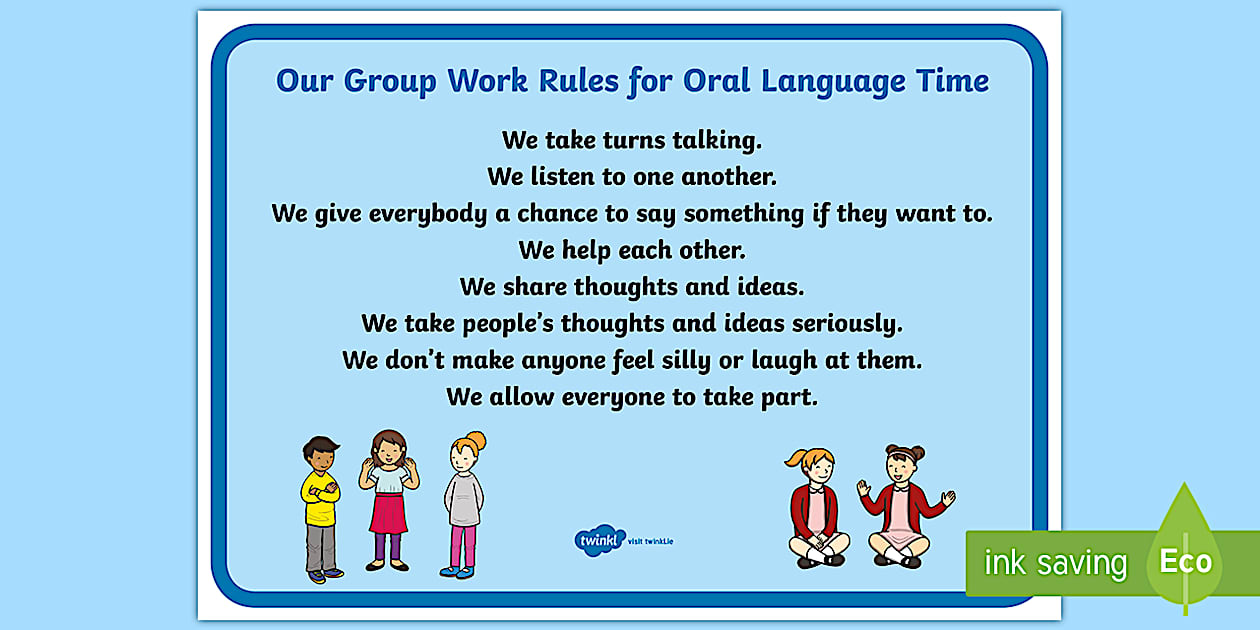 Our Group Work Rules for Oral Language Time

We take turns talking.
We listen to one another.
We give everybody a chance to say something if they want to.
We help each other.
We share thoughts and ideas.
We take people's thoughts and ideas seriously.
We don't make anyone feel silly or laugh at them.
We allow everyone to take part.

twinkl visit twinkl.ie

ink saving Eco